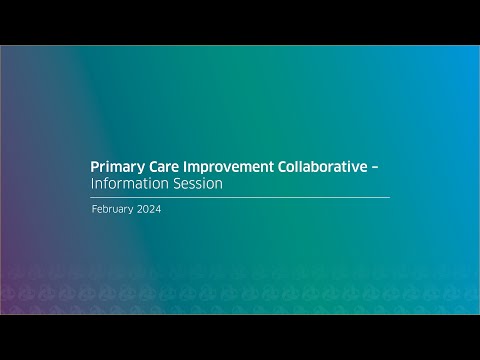 Primary Care Improvement Collaborative –
Information Session

February 2024